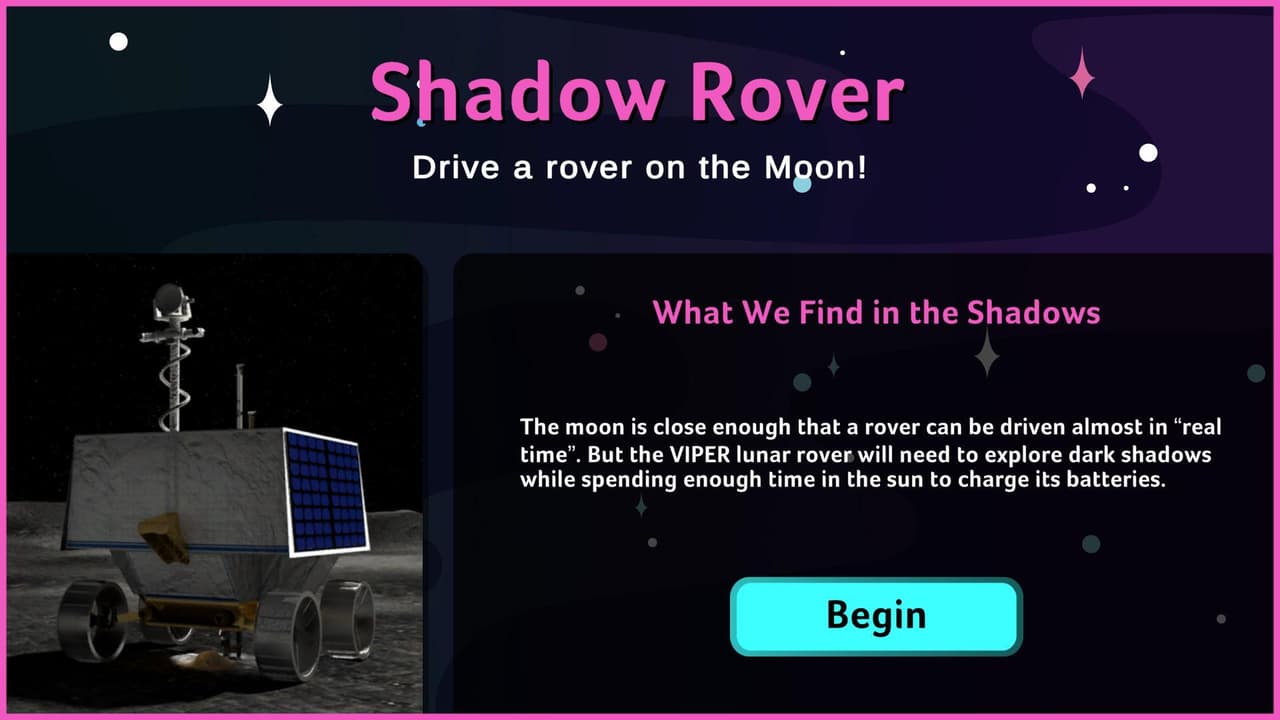 Shadow Rover

Drive a rover on the Moon!

What We Find in the Shadows

The moon is close enough that a rover can be driven almost in “real time”. But the VIPER lunar rover will need to explore dark shadows while spending enough time in the sun to charge its batteries.

Begin